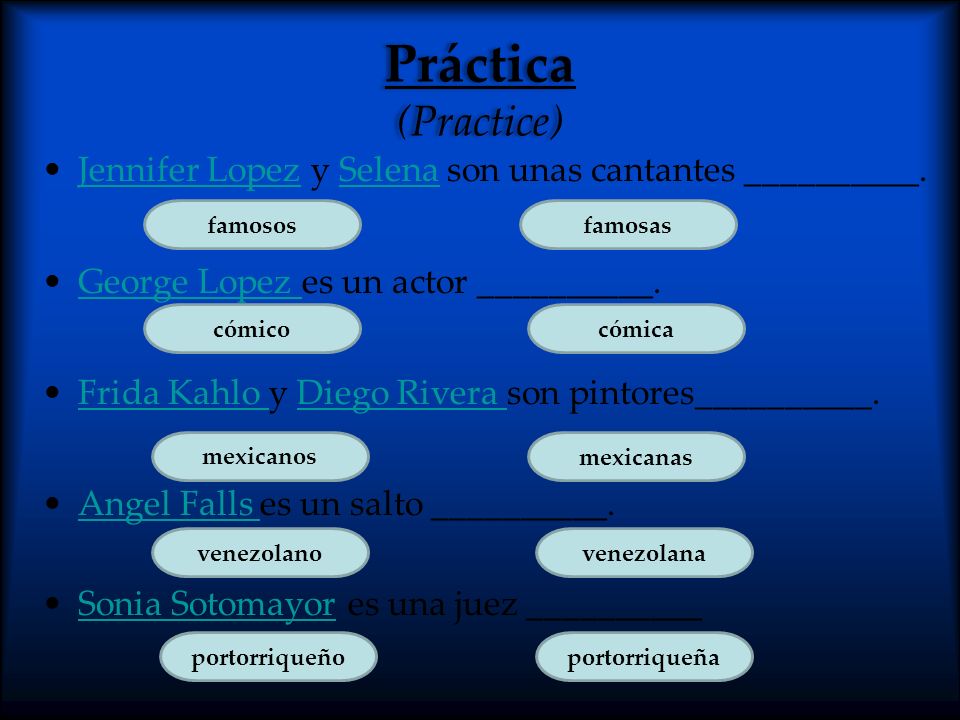 Práctica
(Practice)

• Jennifer Lopez y Selena son unas cantantes __________.

famosos famosas

• George Lopez es un actor __________.

cómico cómica

• Frida Kahlo y Diego Rivera son pintores__________.

mexicanos mexicanas

• Angel Falls es un salto __________.

venezolano venezolana

• Sonia Sotomayor es una juez __________

portorriqueño portorriqueña